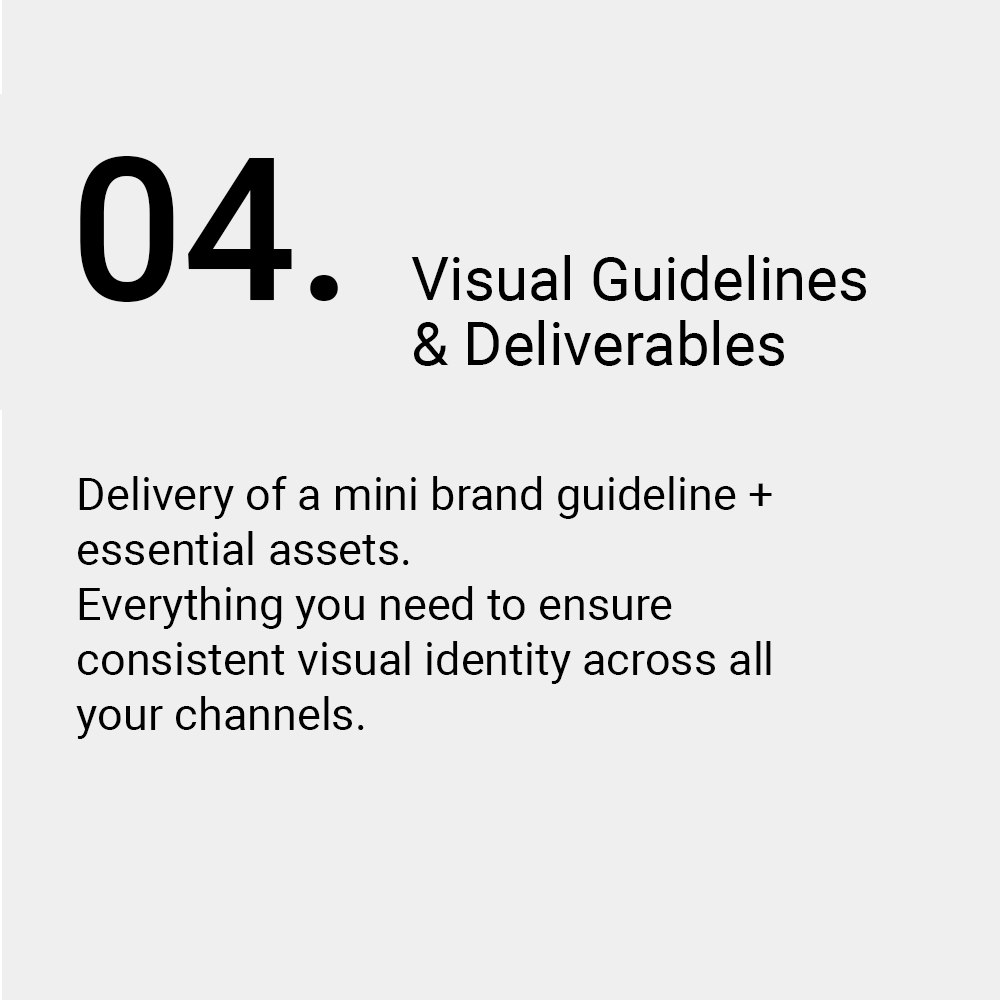 04. Visual Guidelines & Deliverables

Delivery of a mini brand guideline + essential assets.
Everything you need to ensure consistent visual identity across all your channels.